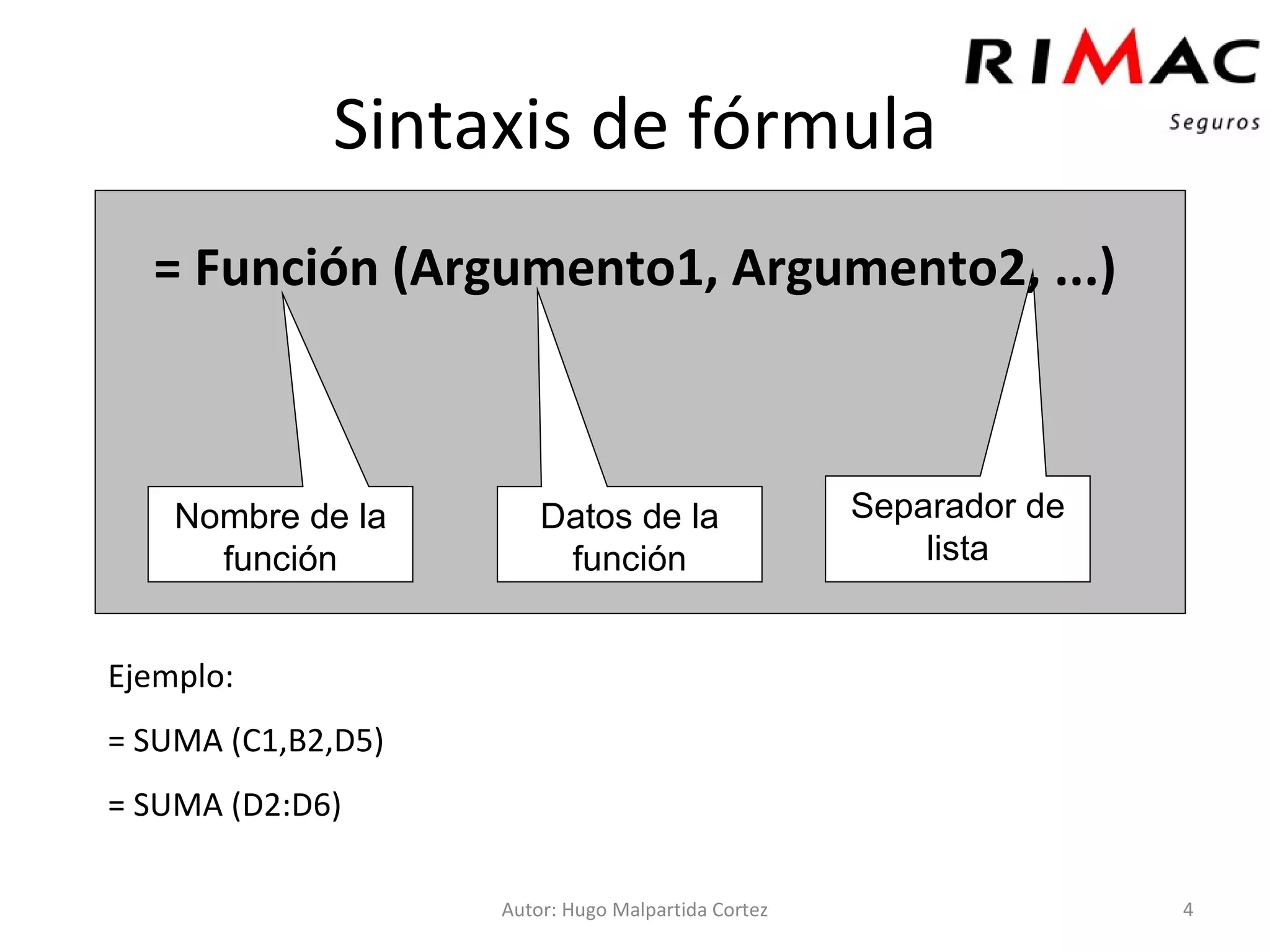 RIMAC
Seguros

Sintaxis de fórmula

= Función (Argumento1, Argumento2, ...)

Nombre de la función

Datos de la función

Separador de lista

Ejemplo:

= SUMA (C1,B2,D5)

= SUMA (D2:D6)

Autor: Hugo Malpartida Cortez

4